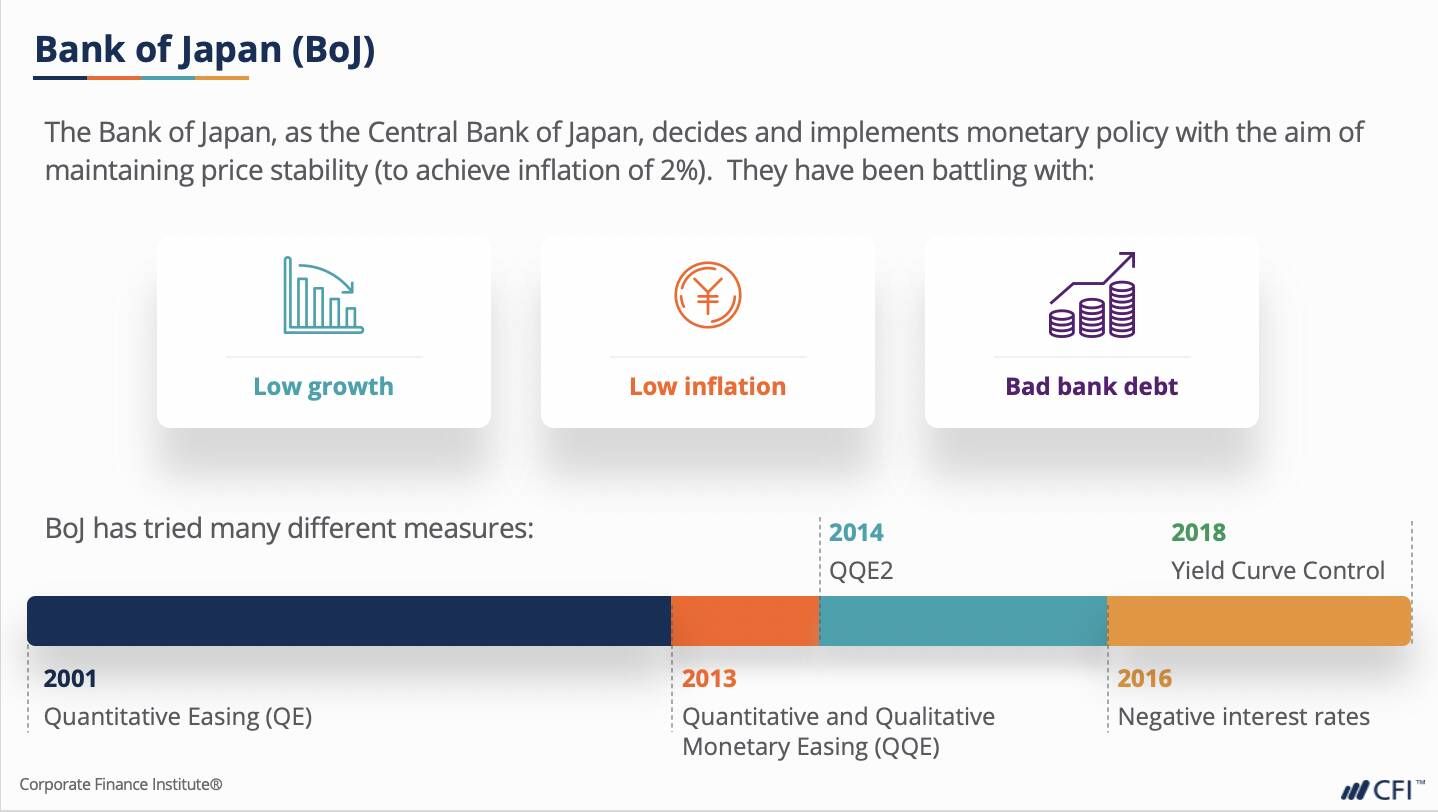 Bank of Japan (BoJ)

The Bank of Japan, as the Central Bank of Japan, decides and implements monetary policy with the aim of maintaining price stability (to achieve inflation of 2%). They have been battling with:

Low growth

Low inflation

Bad bank debt

BoJ has tried many different measures:

2014
QQE2

2018
Yield Curve Control

2001
Quantitative Easing (QE)

2013
Quantitative and Qualitative Monetary Easing (QQE)

2016
Negative interest rates

Corporate Finance Institute®

CFI™